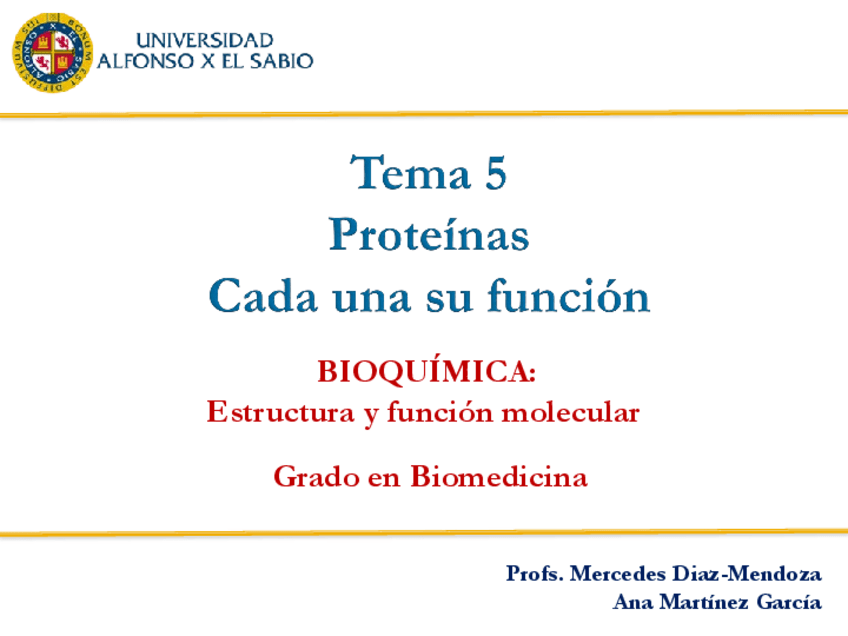 UNIVERSIDAD
ALFONSO X EL SABIO

Tema 5
Proteínas
Cada una su función

BIOQUÍMICA:
Estructura y función molecular

Grado en Biomedicina

Profs. Mercedes Diaz-Mendoza
Ana Martínez García